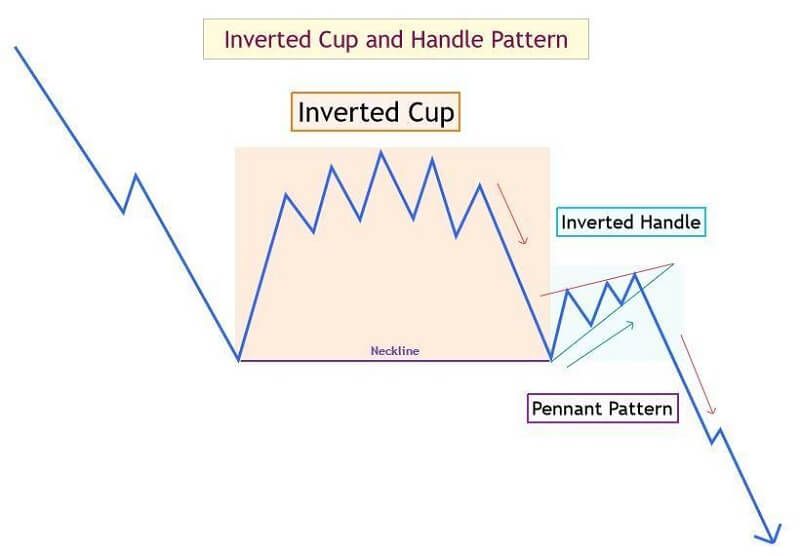 Inverted Cup and Handle Pattern

Inverted Cup

Inverted Handle

Neckline

Pennant Pattern